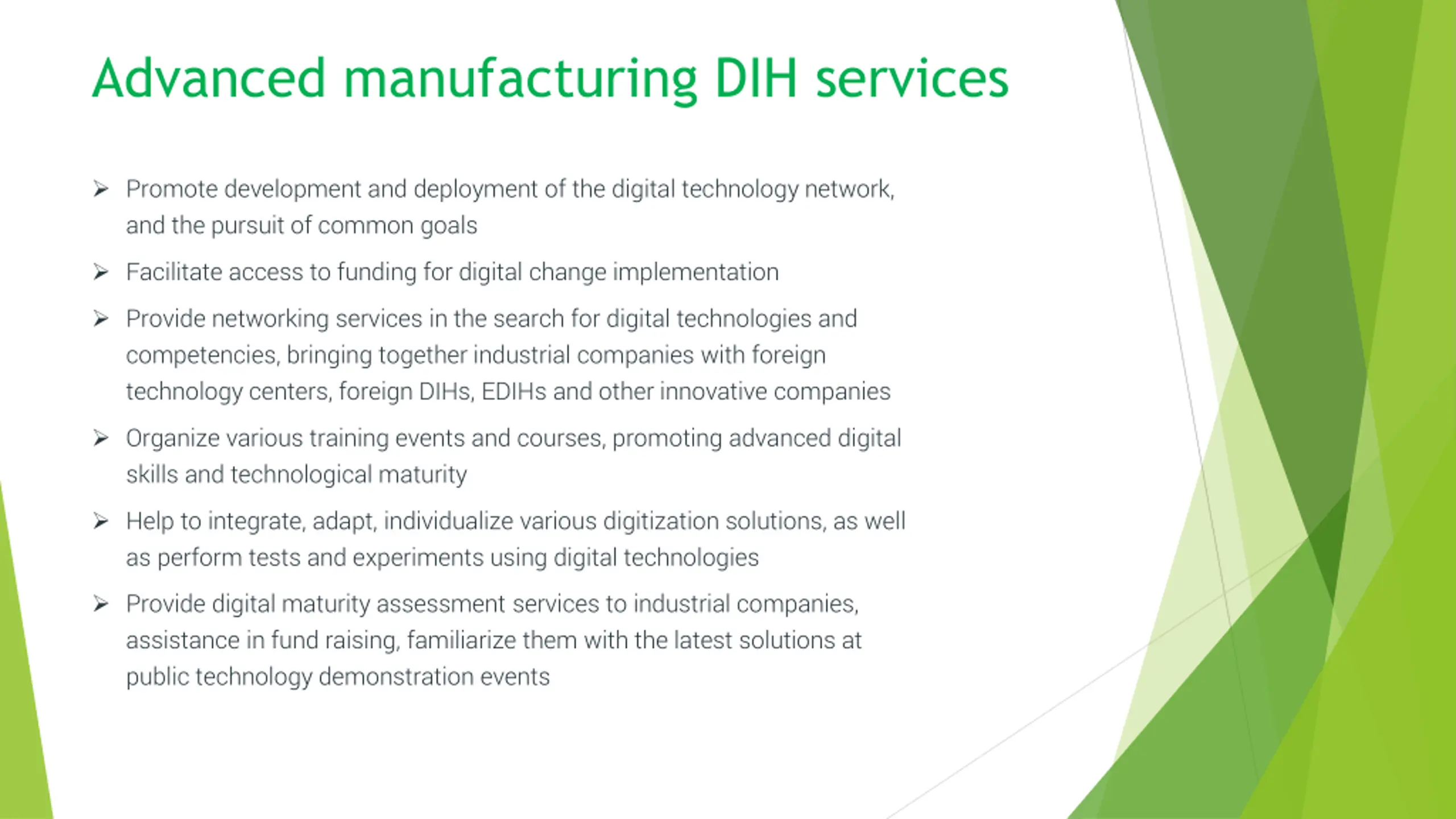 Advanced manufacturing DIH services

➢ Promote development and deployment of the digital technology network, and the pursuit of common goals

➢ Facilitate access to funding for digital change implementation

➢ Provide networking services in the search for digital technologies and competencies, bringing together industrial companies with foreign technology centers, foreign DIHs, EDIHs and other innovative companies

➢ Organize various training events and courses, promoting advanced digital skills and technological maturity

➢ Help to integrate, adapt, individualize various digitization solutions, as well as perform tests and experiments using digital technologies

➢ Provide digital maturity assessment services to industrial companies, assistance in fund raising, familiarize them with the latest solutions at public technology demonstration events